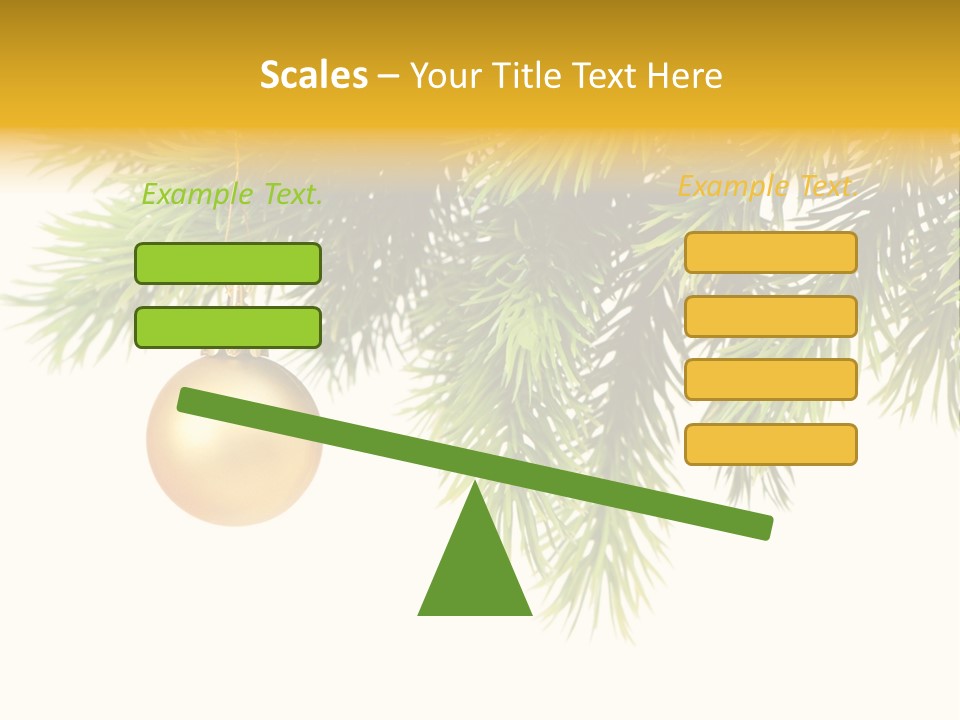 Scales – Your Title Text Here

Example Text.

Example Text.